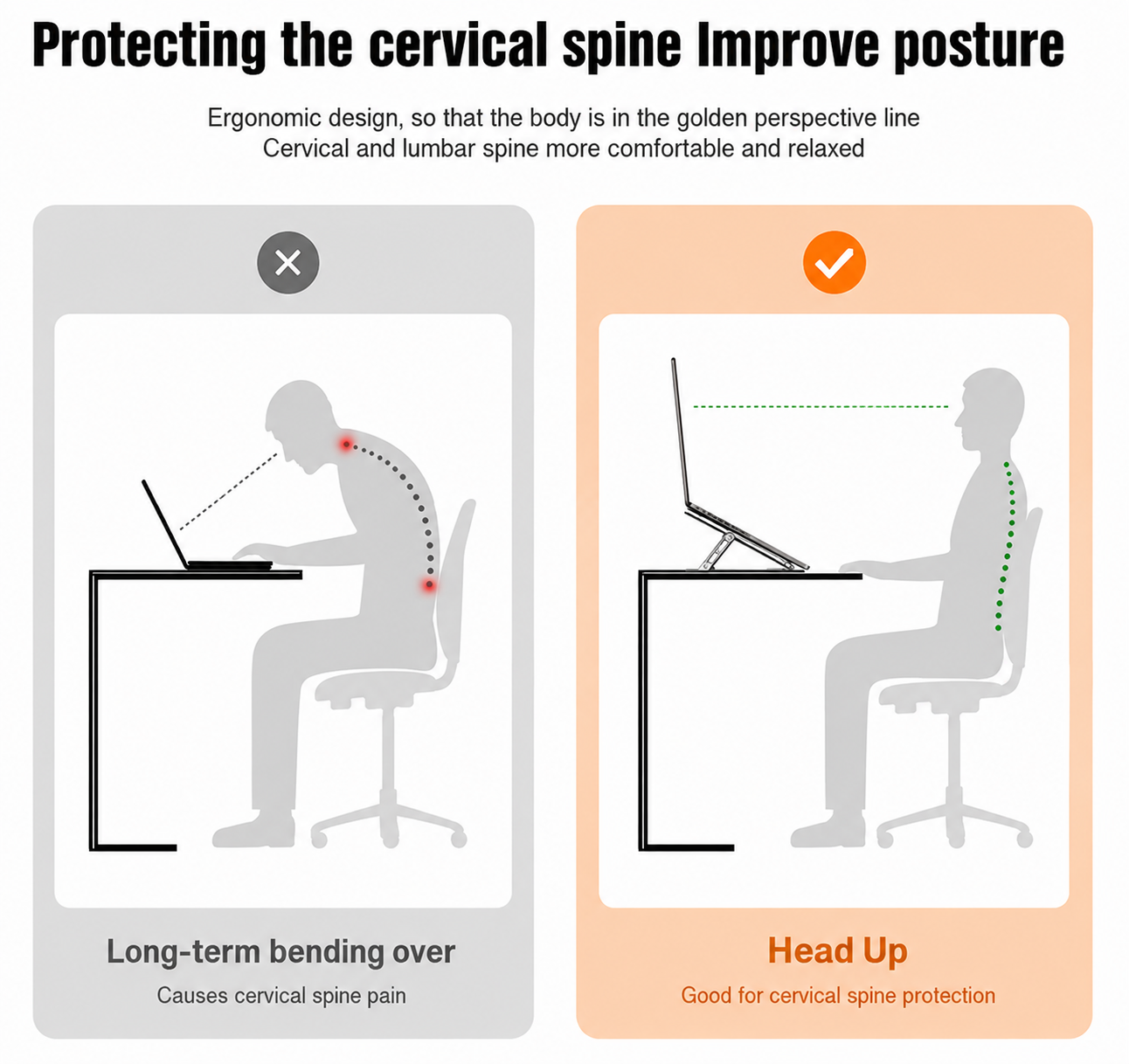 Protecting the cervical spine Improve posture

Ergonomic design, so that the body is in the golden perspective line
Cervical and lumbar spine more comfortable and relaxed

Long-term bending over

Causes cervical spine pain

Head Up

Good for cervical spine protection